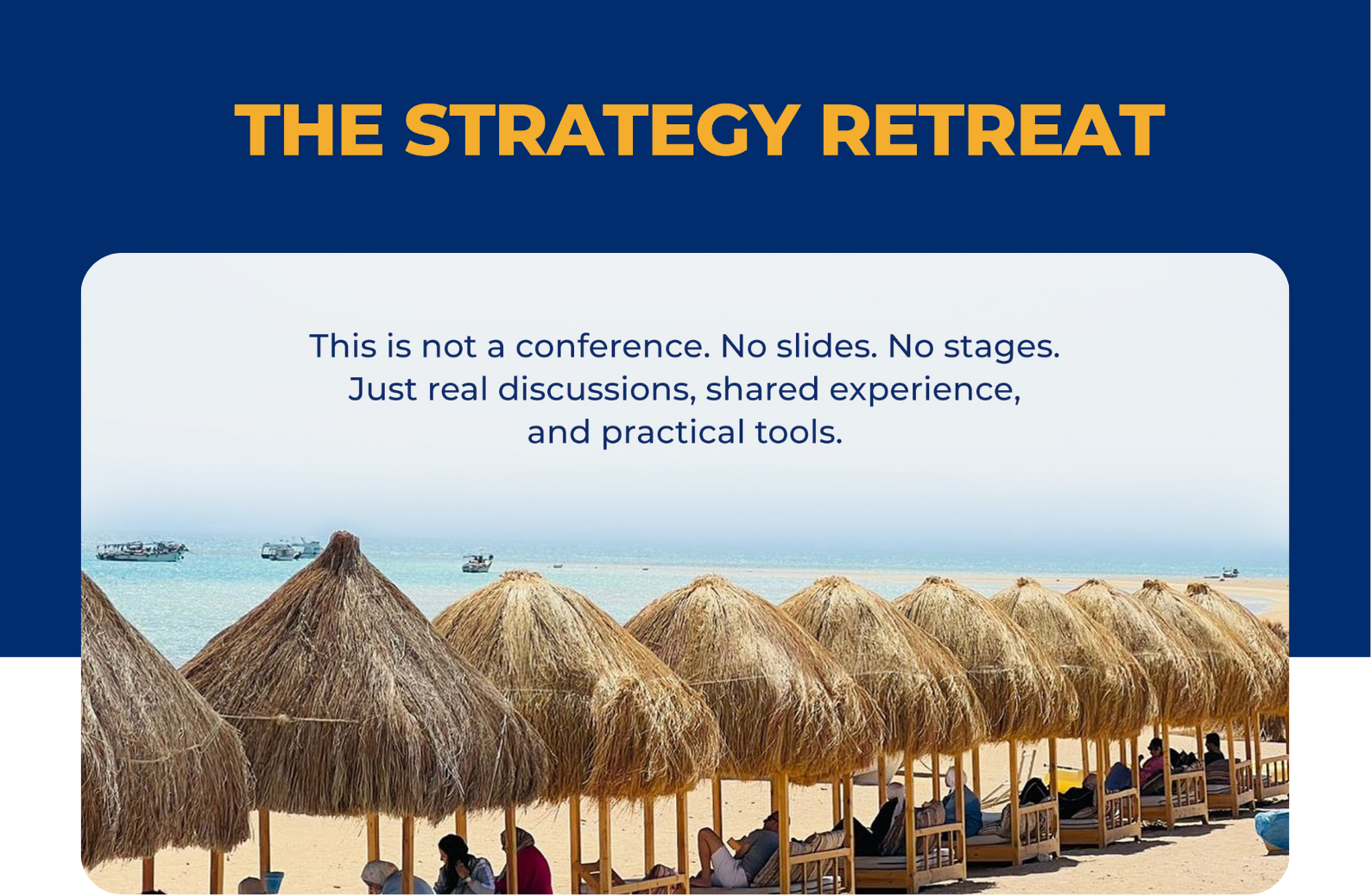 THE STRATEGY RETREAT

This is not a conference. No slides. No stages. Just real discussions, shared experience, and practical tools.